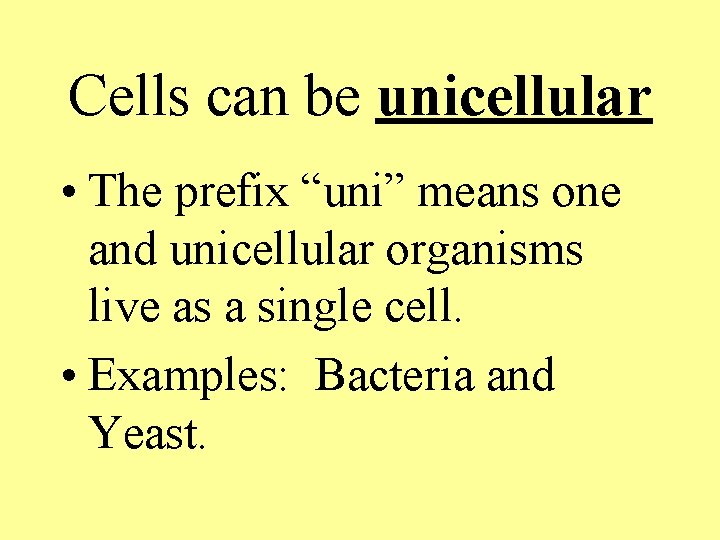 Cells can be unicellular

• The prefix “uni” means one and unicellular organisms live as a single cell.

• Examples: Bacteria and Yeast.